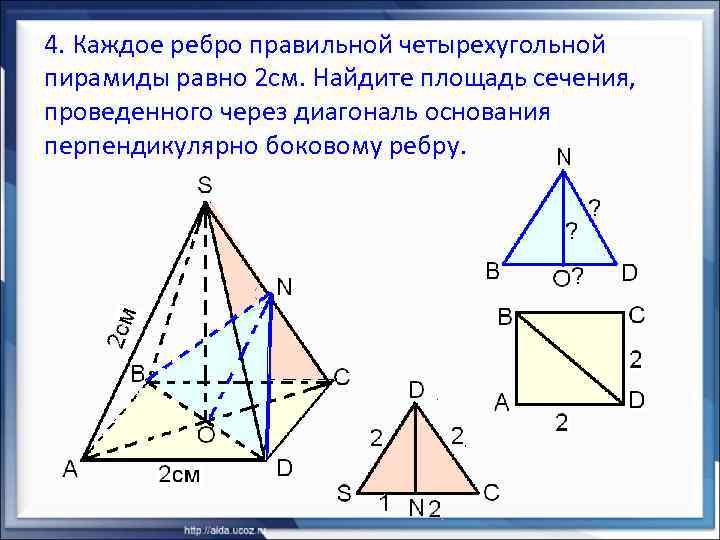 4. Каждое ребро правильной четырехугольной пирамиды равно 2см. Найдите площадь сечения, проведенного через диагональ основания перпендикулярно боковому ребру.

S
N
2см
B
C
O
A
2см
D

N
?
?
B
O?
D

B
C
2
A
D
2

D
2
2
S
1
N 2
C

http://aida.ucoz.ru